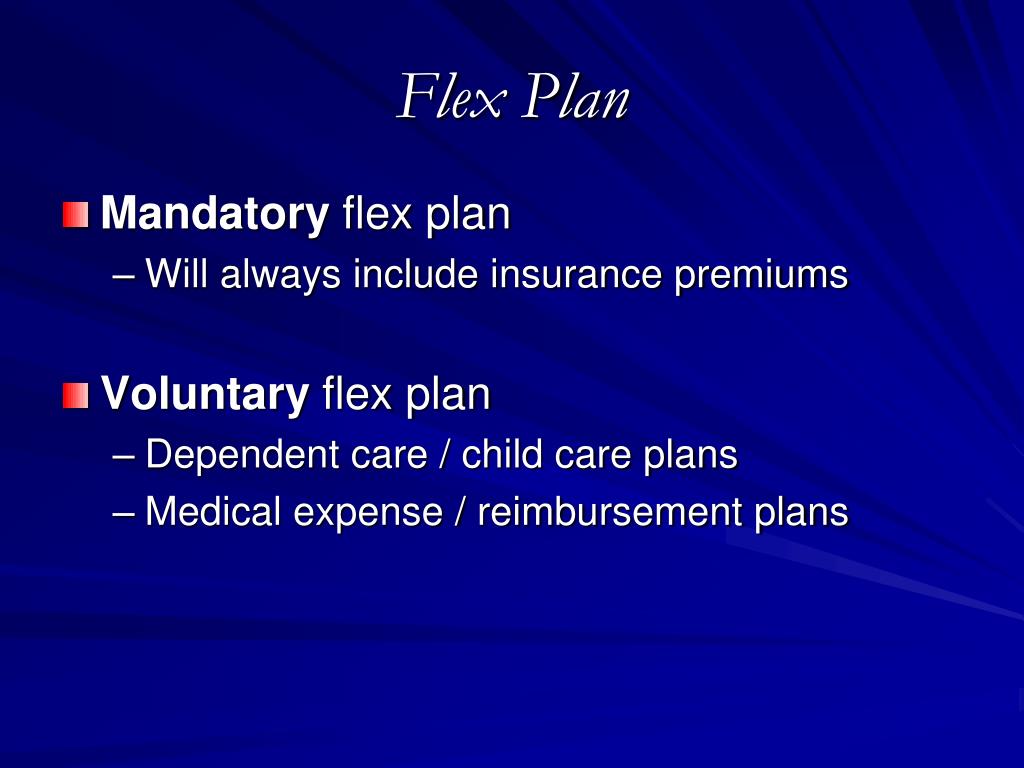 Flex Plan

Mandatory flex plan
– Will always include insurance premiums

Voluntary flex plan
– Dependent care / child care plans
– Medical expense / reimbursement plans